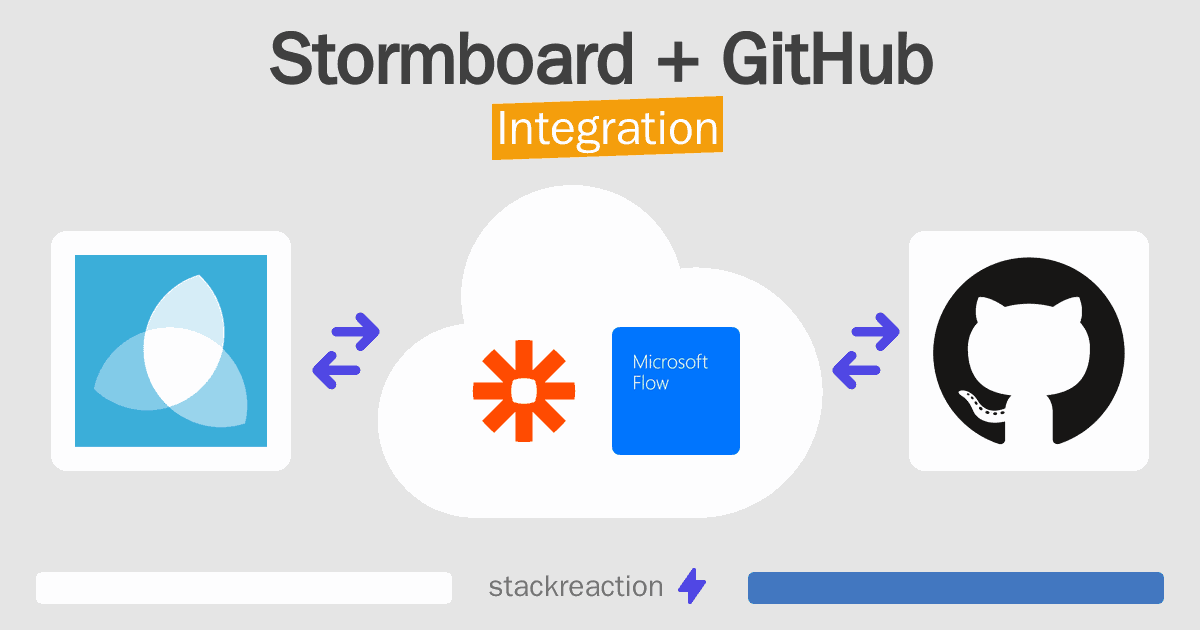 Stormboard + GitHub
Integration

Microsoft Flow

stackreaction